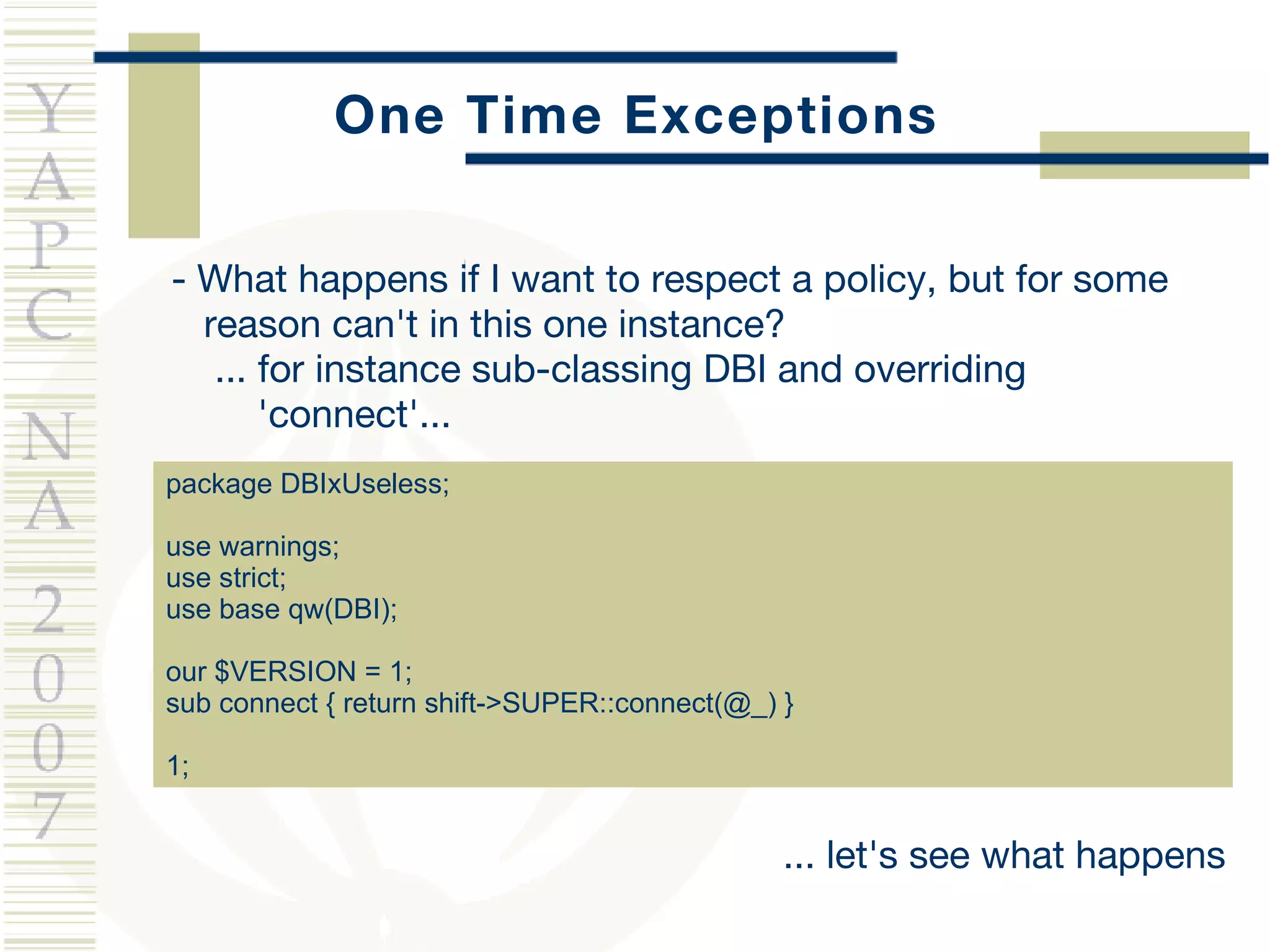 YAPC NA 2007

One Time Exceptions

- What happens if I want to respect a policy, but for some reason can't in this one instance?
... for instance sub-classing DBI and overriding 'connect'...

package DBIxUseless;

use warnings;
use strict;
use base qw(DBI);

our $VERSION = 1;
sub connect { return shift->SUPER::connect(@_) }

1;

... let's see what happens